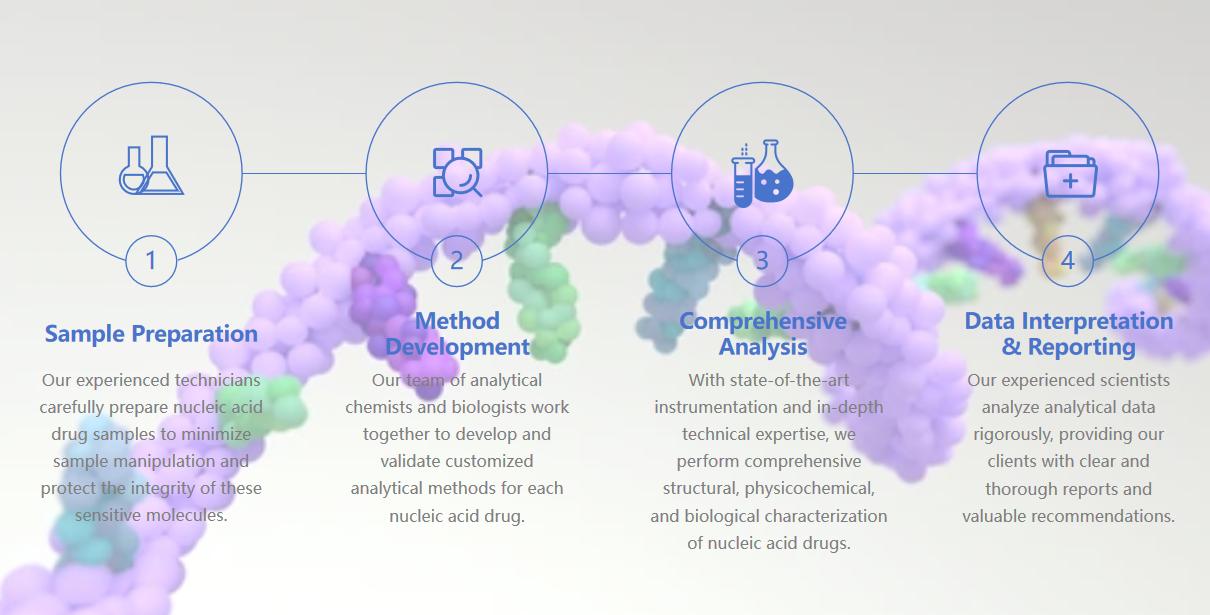 1

Sample Preparation

Our experienced technicians carefully prepare nucleic acid drug samples to minimize sample manipulation and protect the integrity of these sensitive molecules.

2

Method Development

Our team of analytical chemists and biologists work together to develop and validate customized analytical methods for each nucleic acid drug.

3

Comprehensive Analysis

With state-of-the-art instrumentation and in-depth technical expertise, we perform comprehensive structural, physicochemical, and biological characterization of nucleic acid drugs.

4

Data Interpretation & Reporting

Our experienced scientists analyze analytical data rigorously, providing our clients with clear and thorough reports and valuable recommendations.